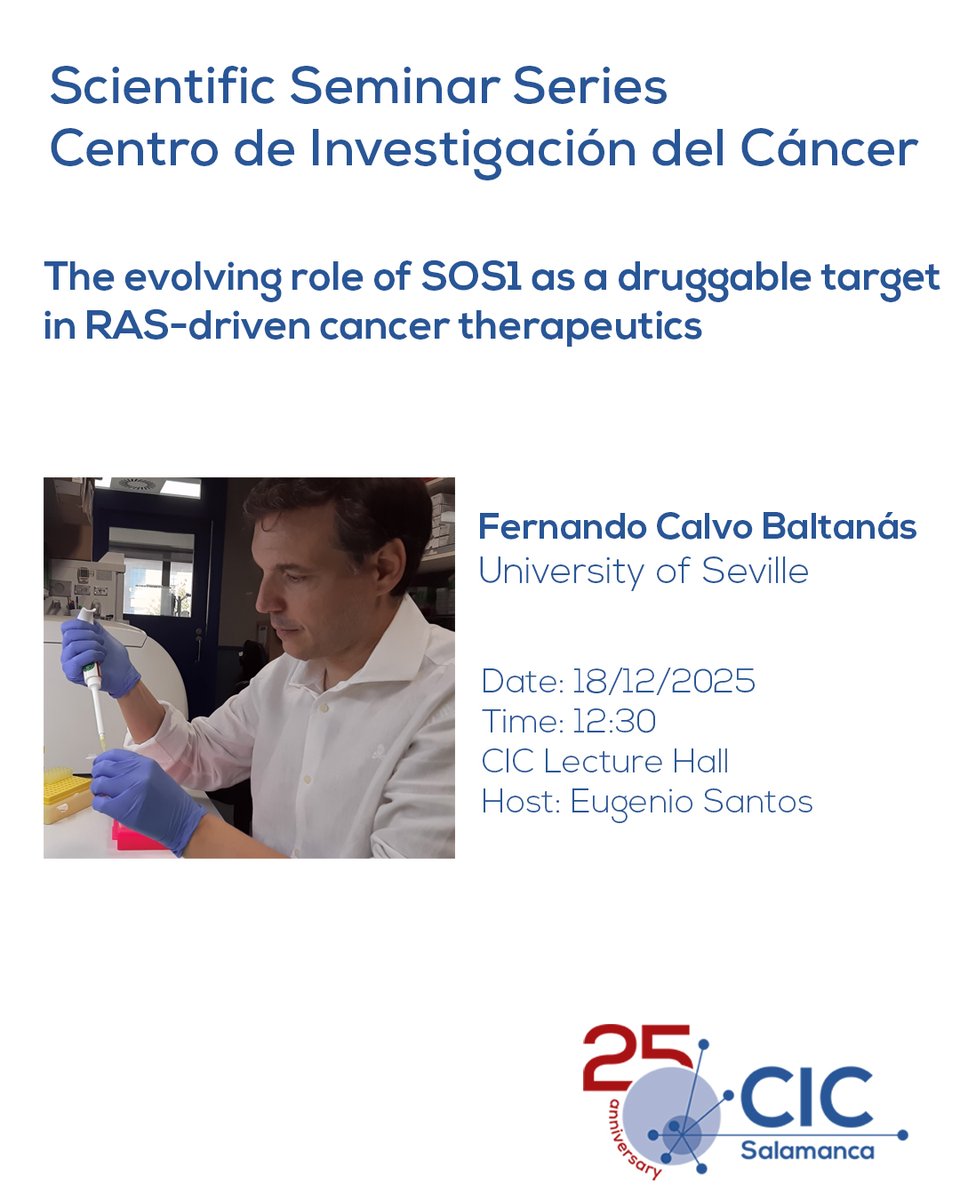 Scientific Seminar Series
Centro de Investigación del Cáncer

The evolving role of SOS1 as a druggable target in RAS-driven cancer therapeutics

Fernando Calvo Baltanás
University of Seville

Date: 18/12/2025
Time: 12:30
CIC Lecture Hall
Host: Eugenio Santos

25 anniversary
CIC
Salamanca